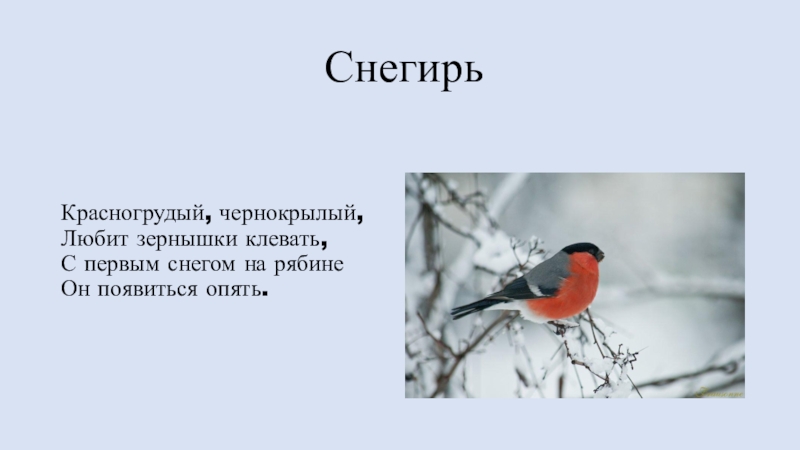 Снегирь

Красногрудый, чернокрылый,
Любит зернышки клевать,
С первым снегом на рябине
Он появиться опять.